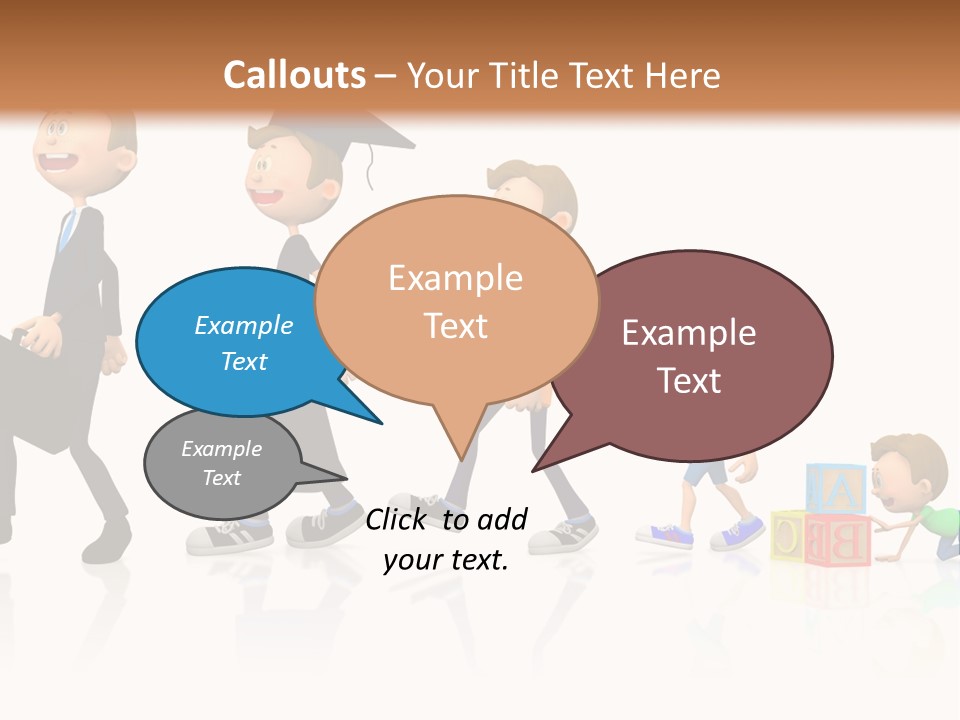 Callouts – Your Title Text Here

Example Text

Example Text

Example Text

Example Text

Click to add your text.

A

B

C